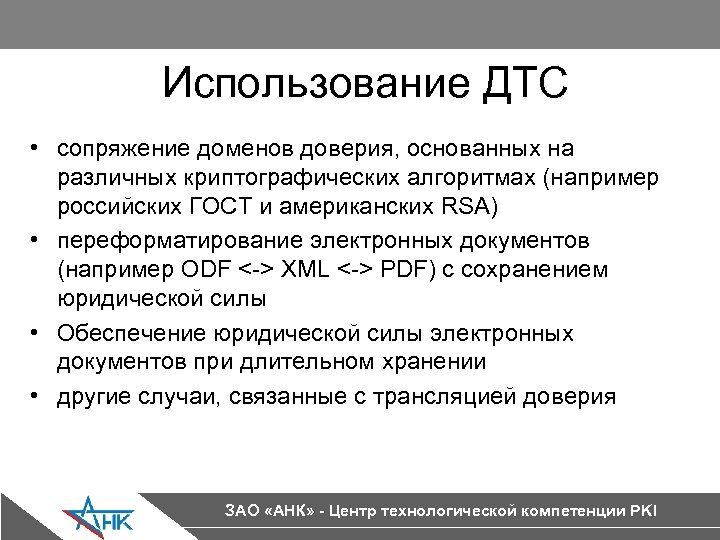 Использование ДТС

• сопряжение доменов доверия, основанных на различных криптографических алгоритмах (например российских ГОСТ и американских RSA)
• переформатирование электронных документов (например ODF <-> XML <-> PDF) с сохранением юридической силы
• Обеспечение юридической силы электронных документов при длительном хранении
• другие случаи, связанные с трансляцией доверия

АНК

ЗАО «АНК» - Центр технологической компетенции PKI